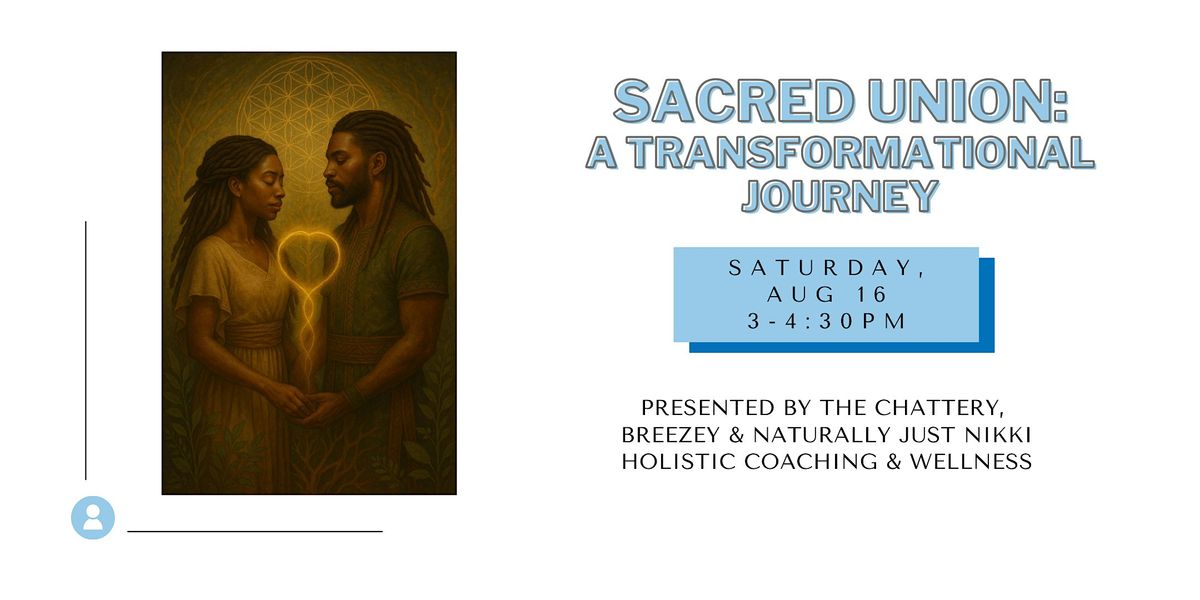 SACRED UNION:
A TRANSFORMATIONAL JOURNEY

SATURDAY,
AUG 16
3-4:30PM

PRESENTED BY THE CHATTERY,
BREEZEY & NATURALLY JUST NIKKI
HOLISTIC COACHING & WELLNESS